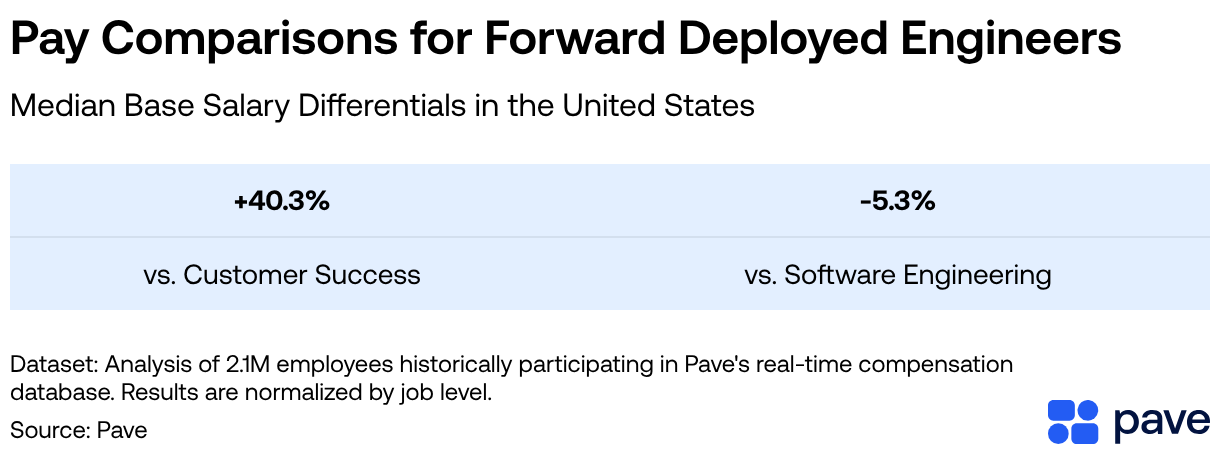 Pay Comparisons for Forward Deployed Engineers

Median Base Salary Differentials in the United States

| +40.3% | -5.3% |
|---|---|
| vs. Customer Success | vs. Software Engineering |

Dataset: Analysis of 2.1M employees historically participating in Pave's real-time compensation database. Results are normalized by job level.

Source: Pave

pave